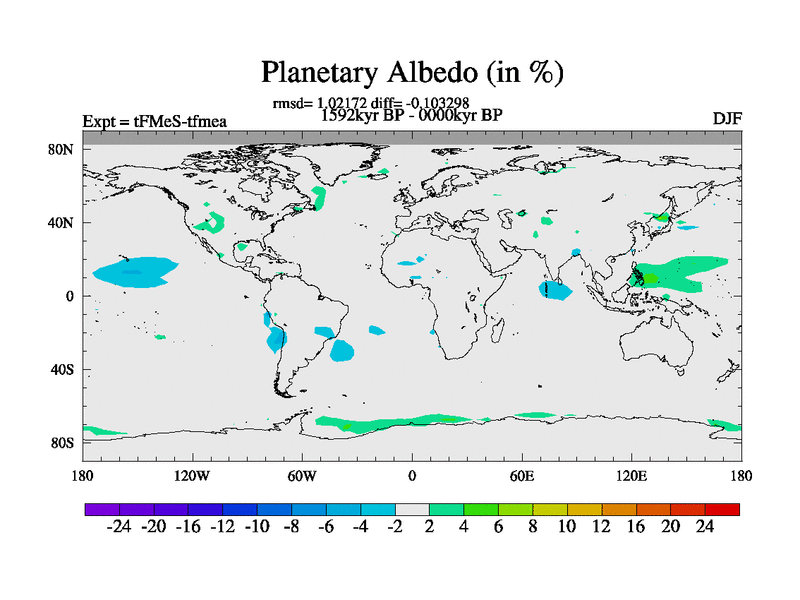 Planetary Albedo (in %)

rmsd= 1.02172 diff= -0.103298

Expt = tFMeS-tfmea

1592kyr BP - 0000kyr BP

DJF

80N
40N
0
40S
80S

180 120W 60W 0 60E 120E 180

-24 -20 -16 -12 -10 -8 -6 -4 -2 2 4 6 8 10 12 16 20 24